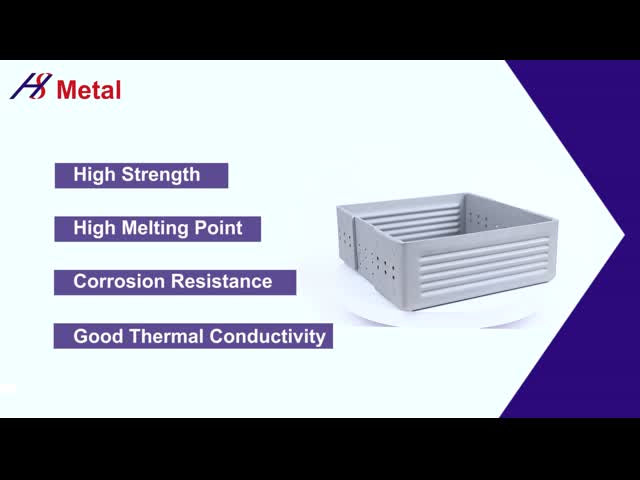 HS Metal

High Strength

High Melting Point

Corrosion Resistance

Good Thermal Conductivity